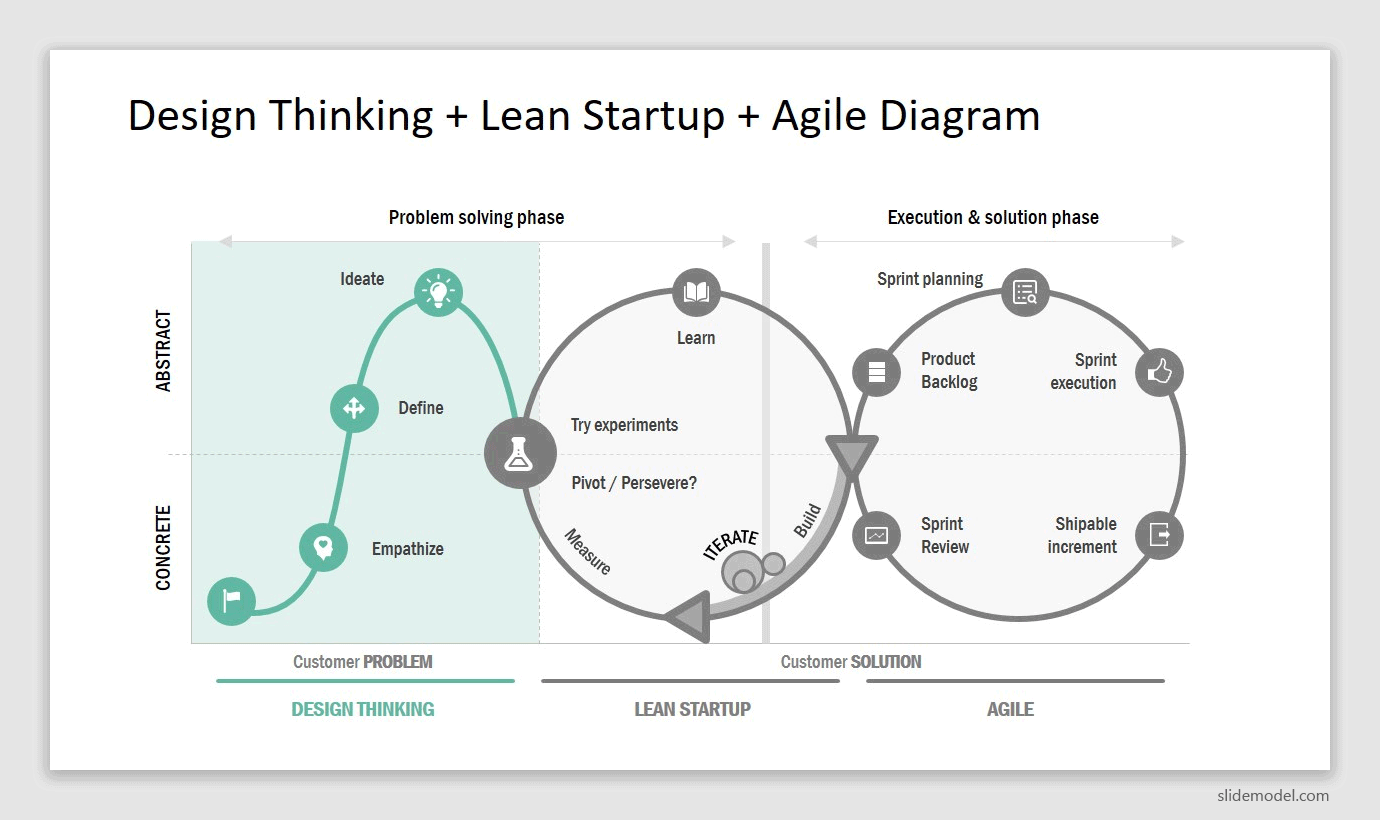 Design Thinking + Lean Startup + Agile Diagram

Problem solving phase

Execution & solution phase

ABSTRACT

CONCRETE

Ideate

Define

Empathize

Learn

Try experiments

Pivot / Persevere?

Measure

ITERATE

Build

Sprint planning

Product Backlog

Sprint execution

Sprint Review

Shipable increment

Customer PROBLEM

Customer SOLUTION

DESIGN THINKING

LEAN STARTUP

AGILE

slidemodel.com